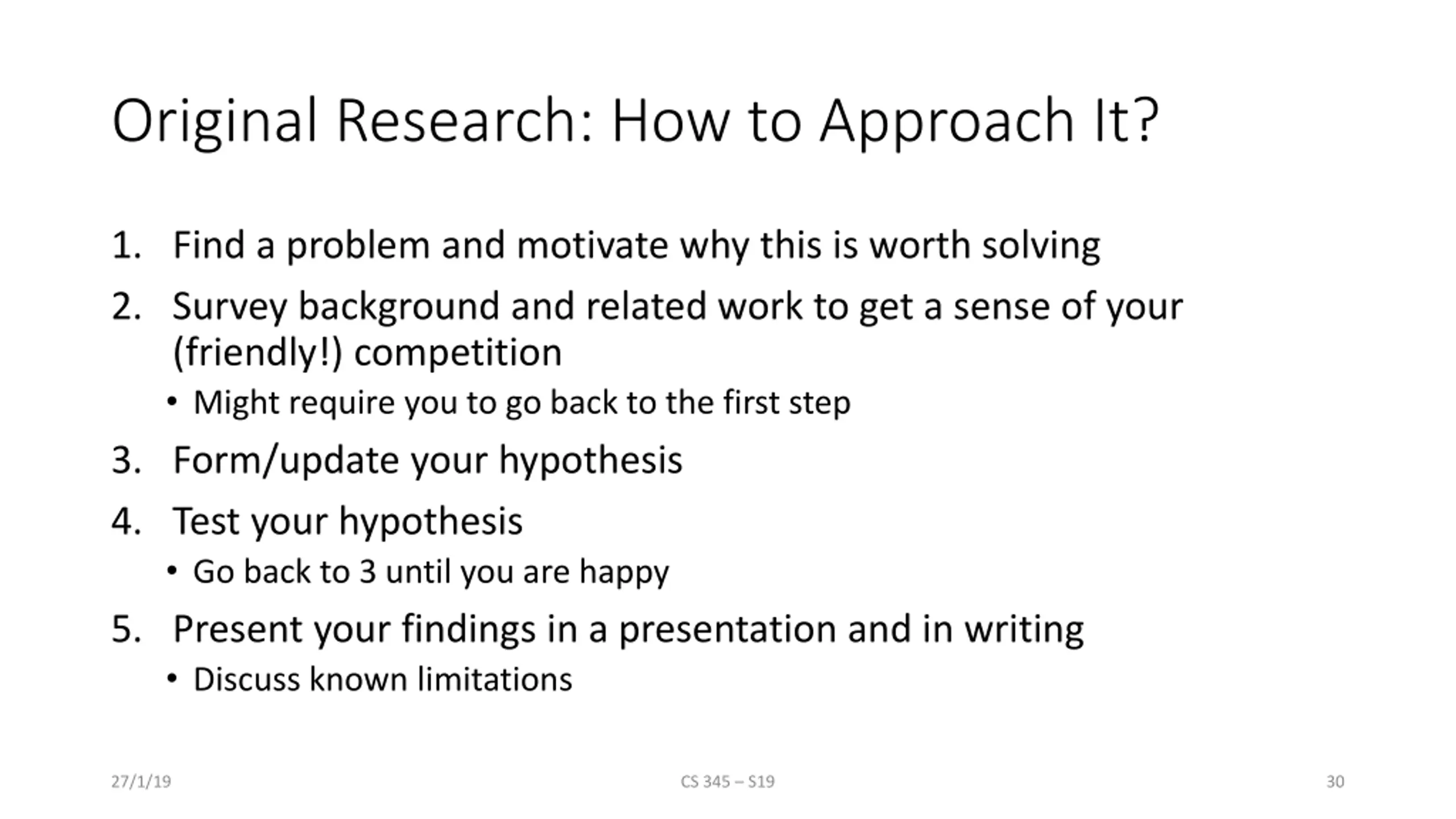 Original Research: How to Approach It?

1. Find a problem and motivate why this is worth solving
2. Survey background and related work to get a sense of your (friendly!) competition
• Might require you to go back to the first step
3. Form/update your hypothesis
4. Test your hypothesis
• Go back to 3 until you are happy
5. Present your findings in a presentation and in writing
• Discuss known limitations

27/1/19

CS 345 – S19

30